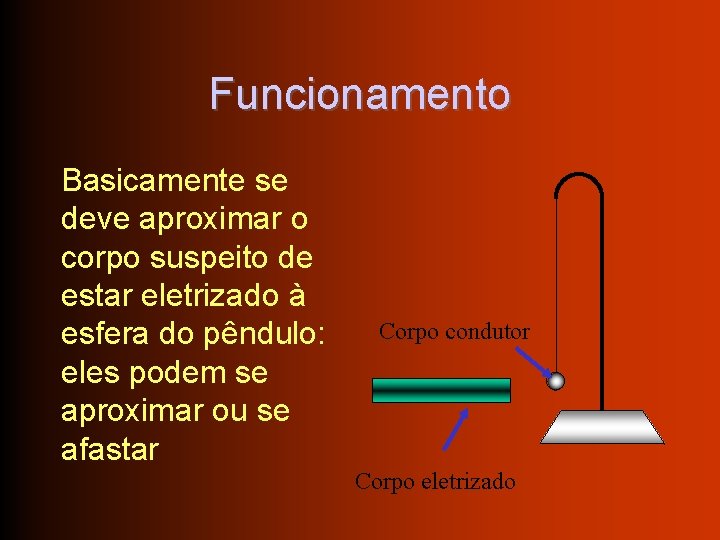 Funcionamento

Basicamente se deve aproximar o corpo suspeito de estar eletrizado à esfera do pêndulo: eles podem se aproximar ou se afastar

Corpo condutor

Corpo eletrizado